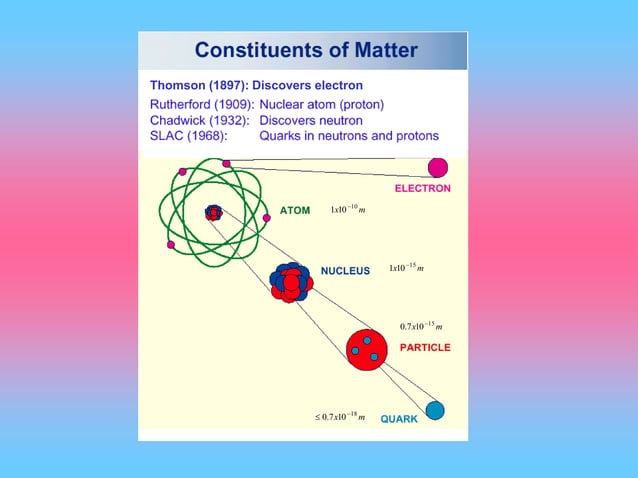 Constituents of Matter

Thomson (1897): Discovers electron

Rutherford (1909): Nuclear atom (proton)
Chadwick (1932): Discovers neutron
SLAC (1968): Quarks in neutrons and protons

ELECTRON

ATOM $1x10^{-10}m$

NUCLEUS $1x10^{-15}m$

$0.7x10^{-15}m$

PARTICLE

$\leq 0.7x10^{-18}m$

QUARK